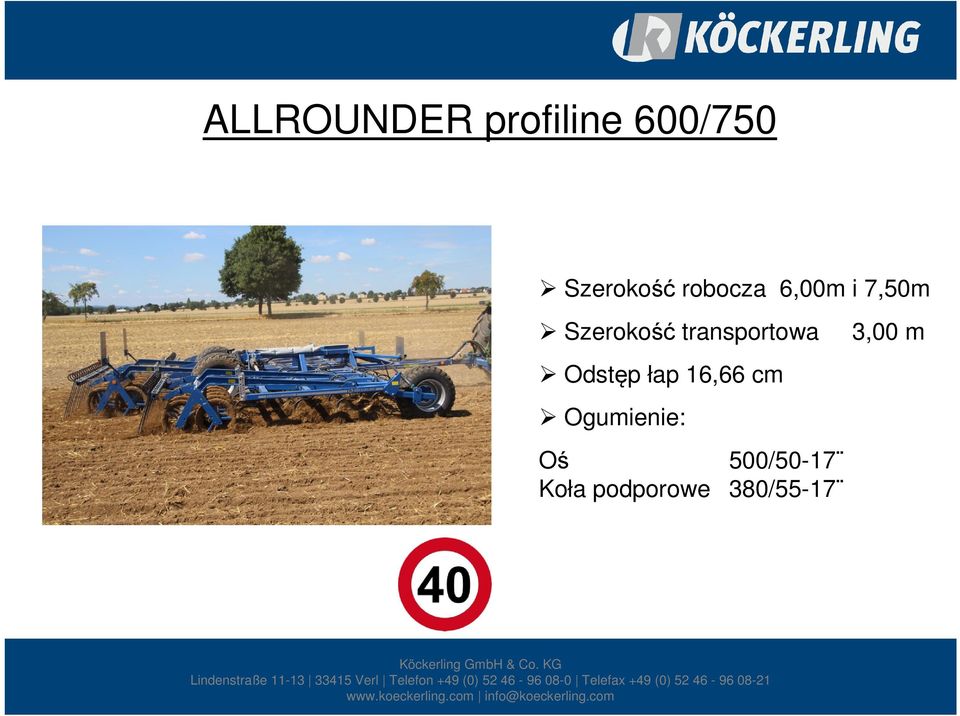 KÖCKERLING

ALLROUNDER profiline 600/750

➢ Szerokość robocza 6,00m i 7,50m

➢ Szerokość transportowa 3,00 m

➢ Odstęp łap 16,66 cm

➢ Ogumienie:

Oś 500/50-17¨
Koła podporowe 380/55-17¨

40

Köckerling GmbH & Co. KG
Lindenstraße 11-13 | 33415 Verl | Telefon +49 (0) 52 46 - 96 08-0 | Telefax +49 (0) 52 46 - 96 08-21
www.koeckerling.com | info@koeckerling.com